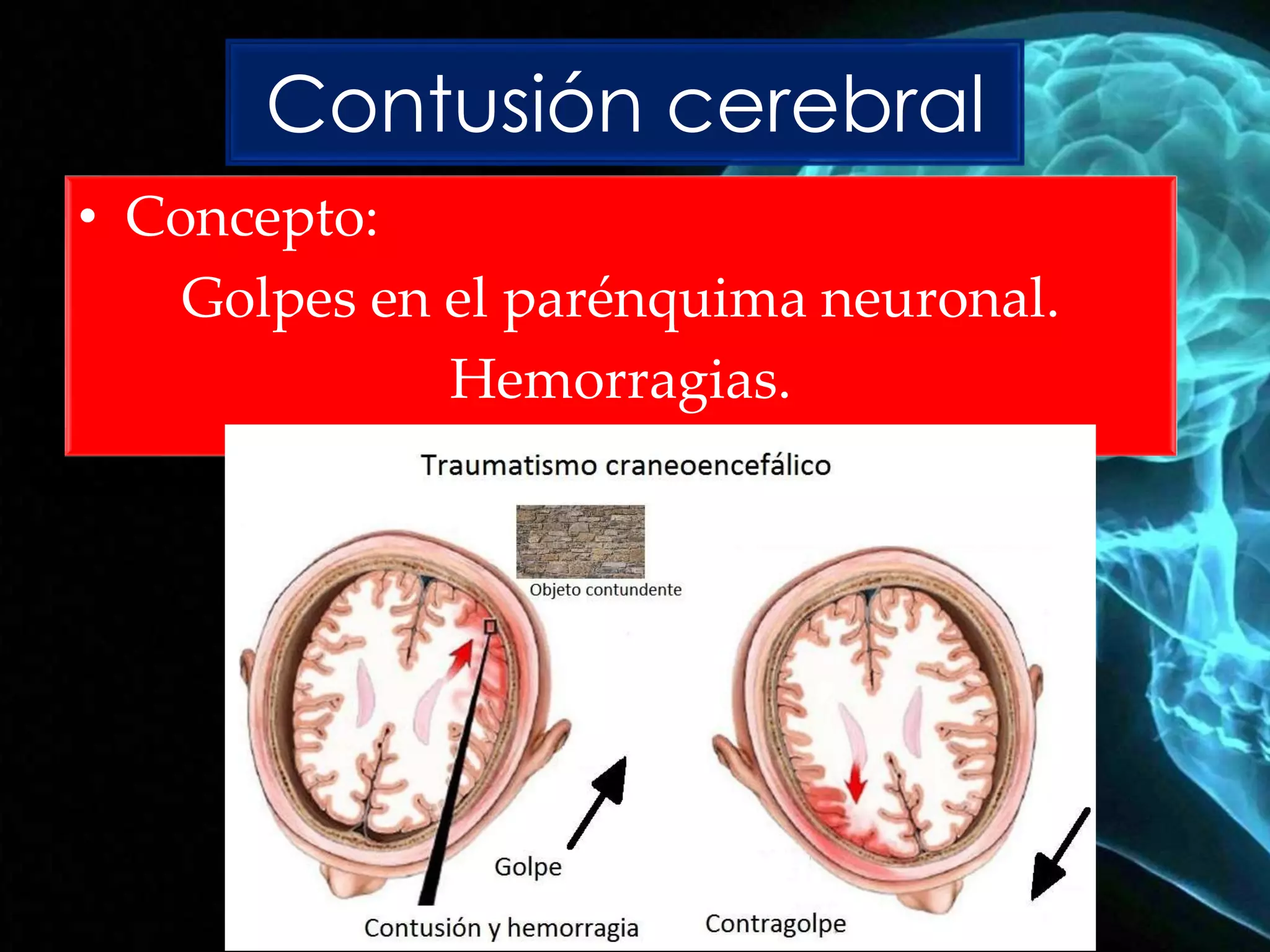 Contusión cerebral

• Concepto:

Golpes en el parénquima neuronal.

Hemorragias.

Traumatismo craneoencefálico

Objeto contundente

Golpe

Contusión y hemorragia

Contragolpe